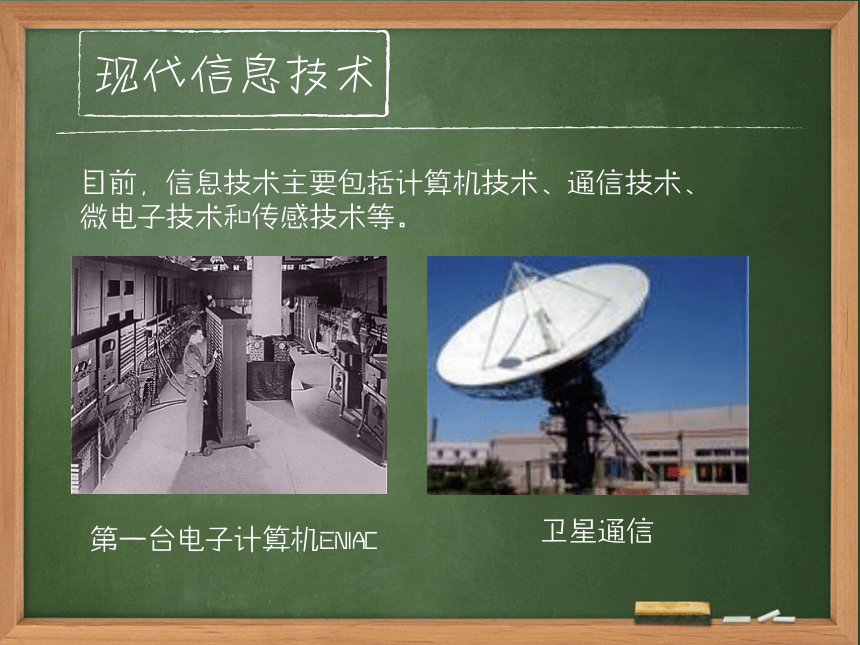 现代信息技术

目前，信息技术主要包括计算机技术、通信技术、微电子技术和传感技术等。

第一台电子计算机ENIAC

卫星通信